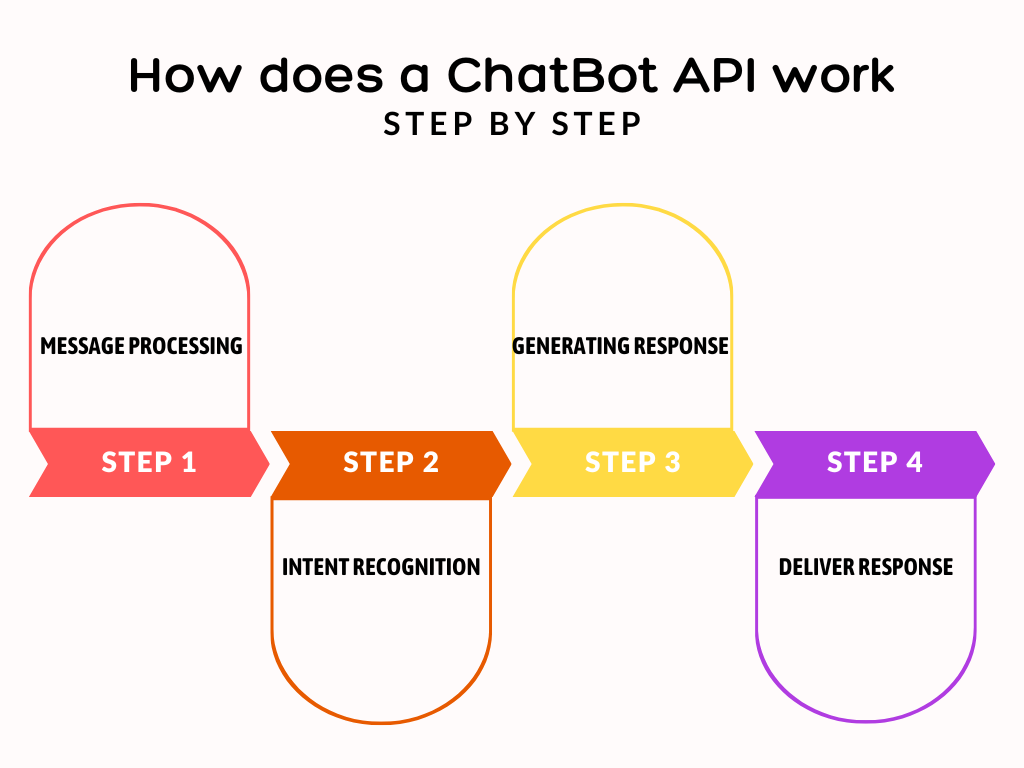 How does a ChatBot API work
STEP BY STEP

MESSAGE PROCESSING

STEP 1

STEP 2

INTENT RECOGNITION

GENERATING RESPONSE

STEP 3

STEP 4

DELIVER RESPONSE